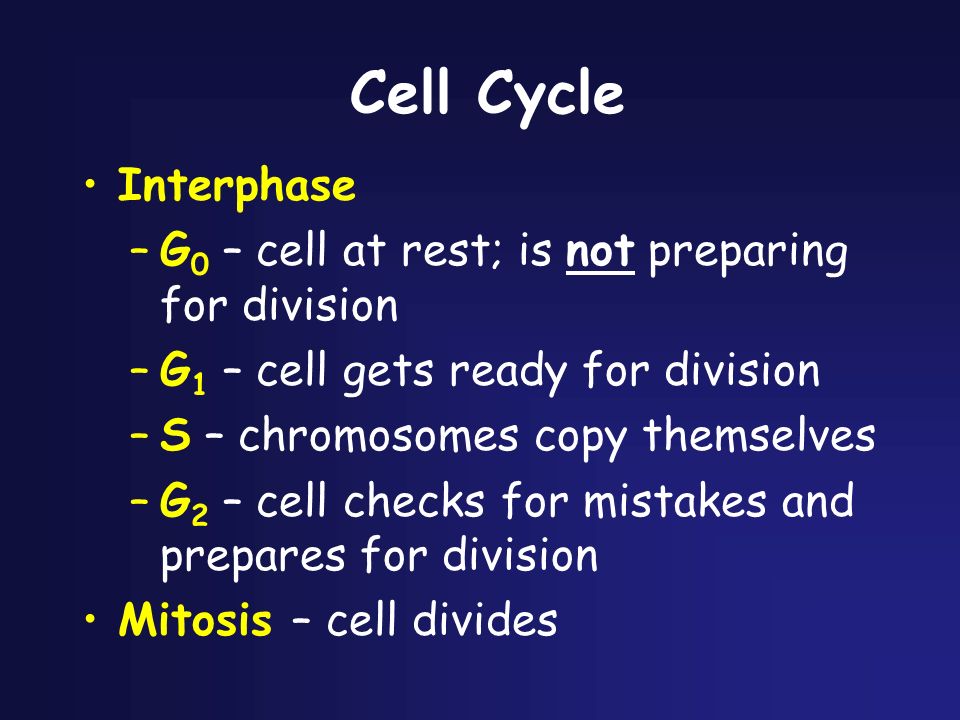 Cell Cycle

• Interphase
– $G_0$ – cell at rest; is not preparing for division
– $G_1$ – cell gets ready for division
– S – chromosomes copy themselves
– $G_2$ – cell checks for mistakes and prepares for division
• Mitosis – cell divides